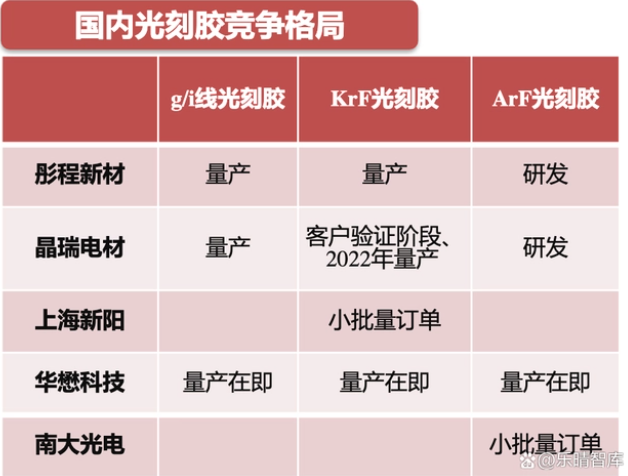 国内光刻胶竞争格局

|  | g/i线光刻胶 | KrF光刻胶 | ArF光刻胶 |
|---|---|---|---|
| 彤程新材 | 量产 | 量产 | 研发 |
| 晶瑞电材 | 量产 | 客户验证阶段、2022年量产 | 研发 |
| 上海新阳 |  | 小批量订单 |  |
| 华懋科技 | 量产在即 | 量产在即 | 量产在即 |
| 南大光电 |  |  | 小批量订单 |

@乐晴智库